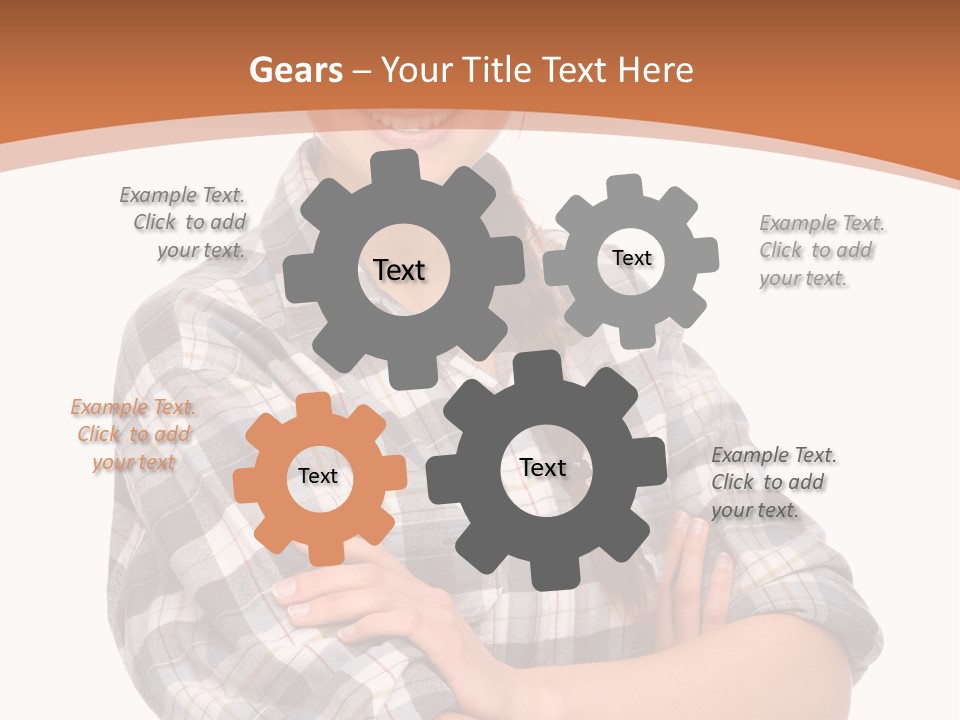 Gears – Your Title Text Here

Example Text. Click to add your text.

Text

Text

Example Text. Click to add your text.

Example Text. Click to add your text

Text

Text

Example Text. Click to add your text.